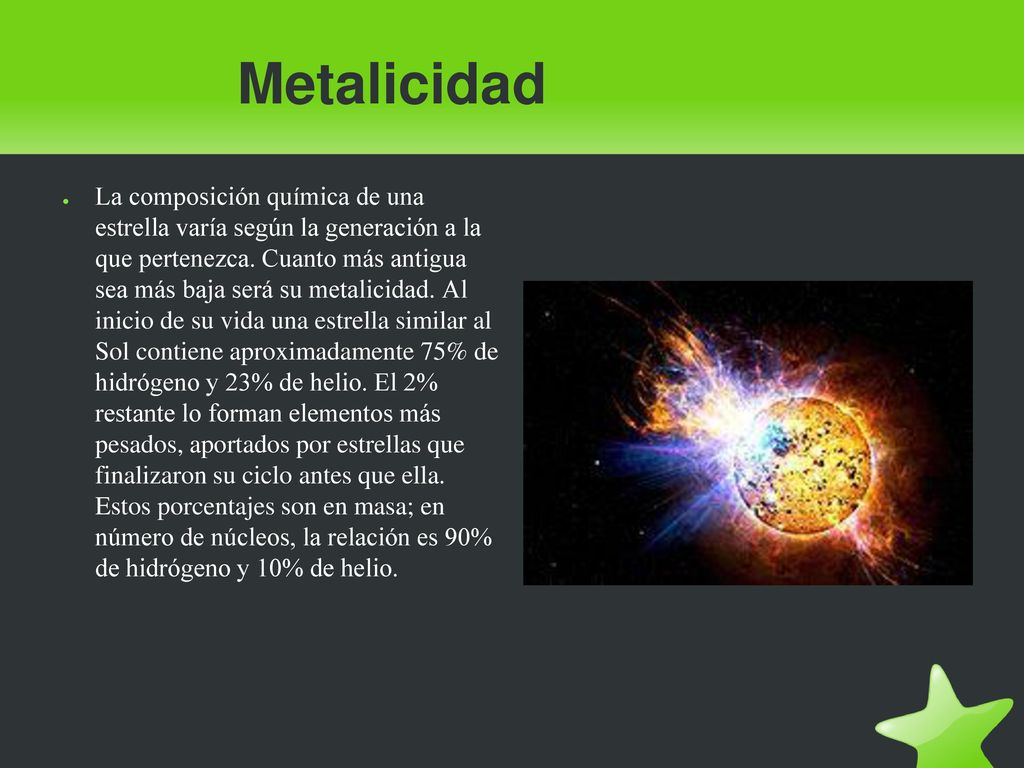 Metalicidad

● La composición química de una estrella varía según la generación a la que pertenezca. Cuanto más antigua sea más baja será su metalicidad. Al inicio de su vida una estrella similar al Sol contiene aproximadamente 75% de hidrógeno y 23% de helio. El 2% restante lo forman elementos más pesados, aportados por estrellas que finalizaron su ciclo antes que ella. Estos porcentajes son en masa; en número de núcleos, la relación es 90% de hidrógeno y 10% de helio.